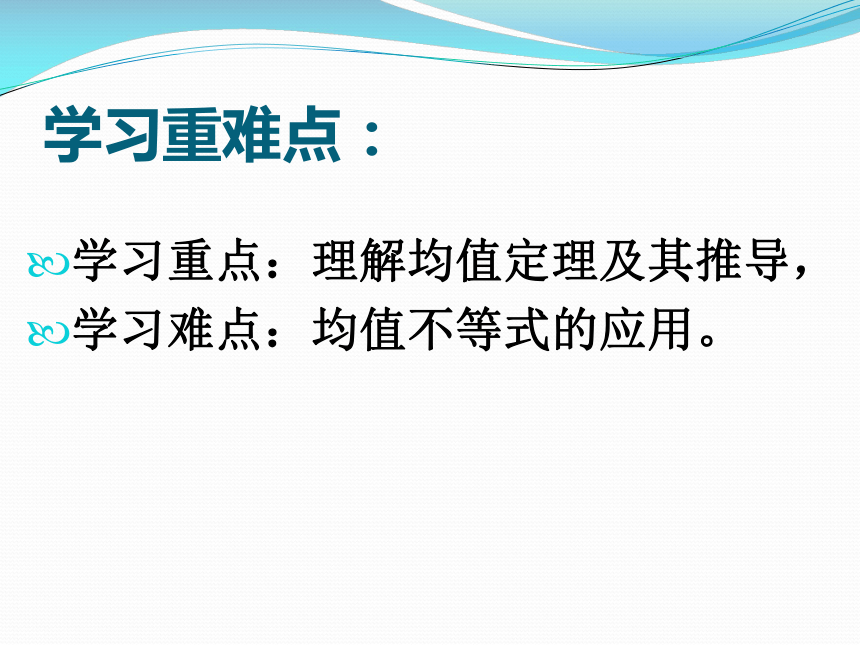 学习重难点：

学习重点：理解均值定理及其推导，
学习难点：均值不等式的应用。